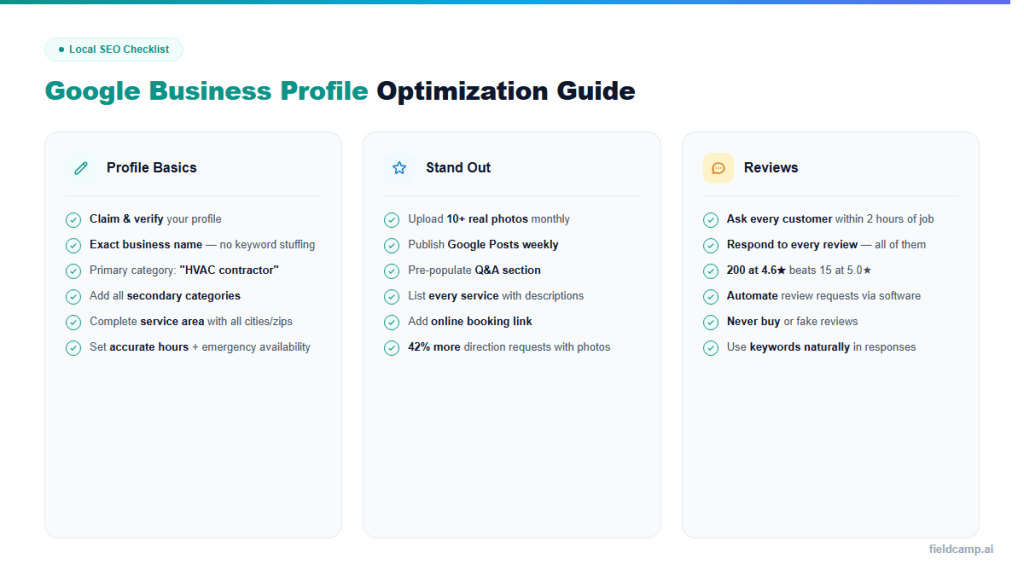 Local SEO Checklist

Google Business Profile Optimization Guide

Profile Basics

Claim & verify your profile
Exact business name — no keyword stuffing
Primary category: "HVAC contractor"
Add all secondary categories
Complete service area with all cities/zips
Set accurate hours + emergency availability

Stand Out

Upload 10+ real photos monthly
Publish Google Posts weekly
Pre-populate Q&A section
List every service with descriptions
Add online booking link
42% more direction requests with photos

Reviews

Ask every customer within 2 hours of job
Respond to every review — all of them
200 at 4.6★ beats 15 at 5.0★
Automate review requests via software
Never buy or fake reviews
Use keywords naturally in responses

fieldcamp.ai